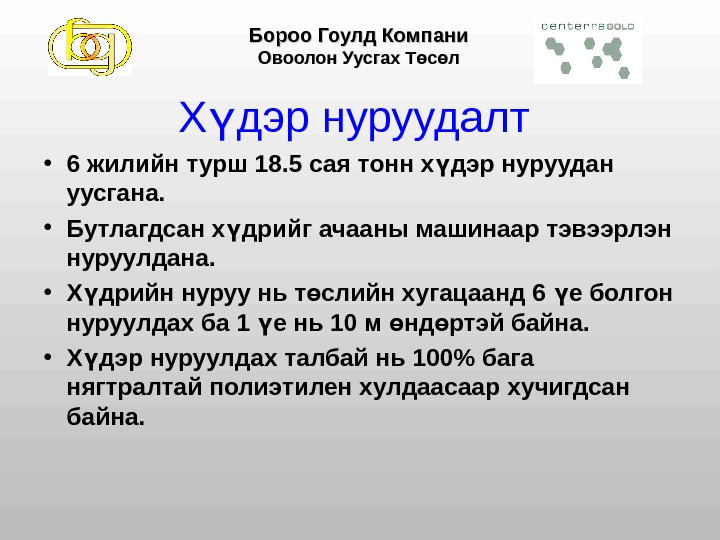 Бороо Гоулд Компани
Овоолон Уусгах Төсөл

centerra GOLD

Хүдэр нуруудалт

• 6 жилийн турш 18.5 сая тонн хүдэр нуруудан уусгана.
• Бутлагдсан хүдрийг ачааны машинаар тэвээрлэн нуруулдана.
• Хүдрийн нуруу нь төслийн хугацаанд 6 үе болгон нуруулдах ба 1 үе нь 10 м өндөртэй байна.
• Хүдэр нуруулдах талбай нь 100% бага нягтралтай полиэтилен хулдаасаар хучигдсан байна.